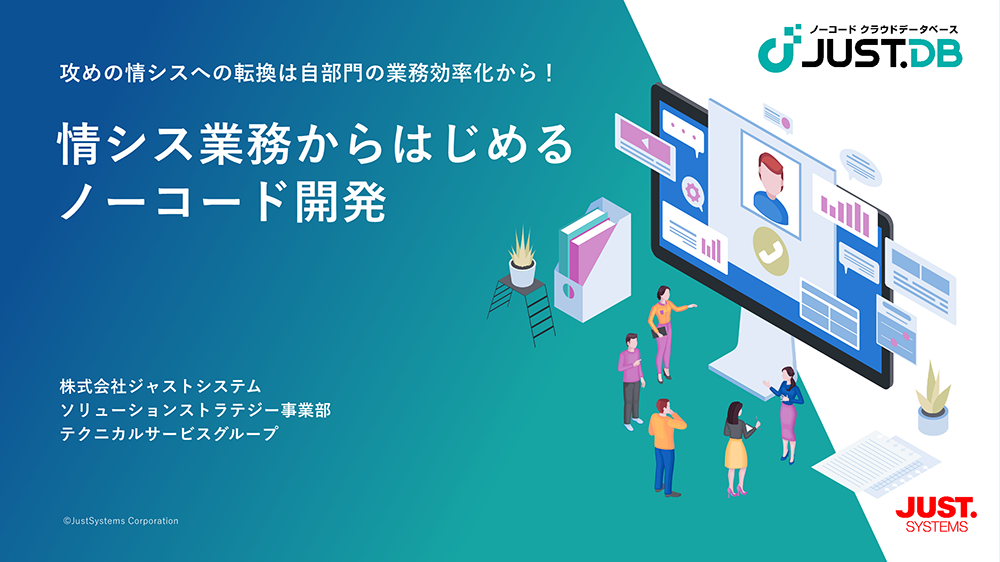 ノーコード クラウドデータベース
JUST.DB

攻めの情シスへの転換は自部門の業務効率化から！

情シス業務からはじめる
ノーコード開発

株式会社ジャストシステム
ソリューションストラテジー事業部
テクニカルサービスグループ

©JustSystems Corporation

JUST.
SYSTEMS